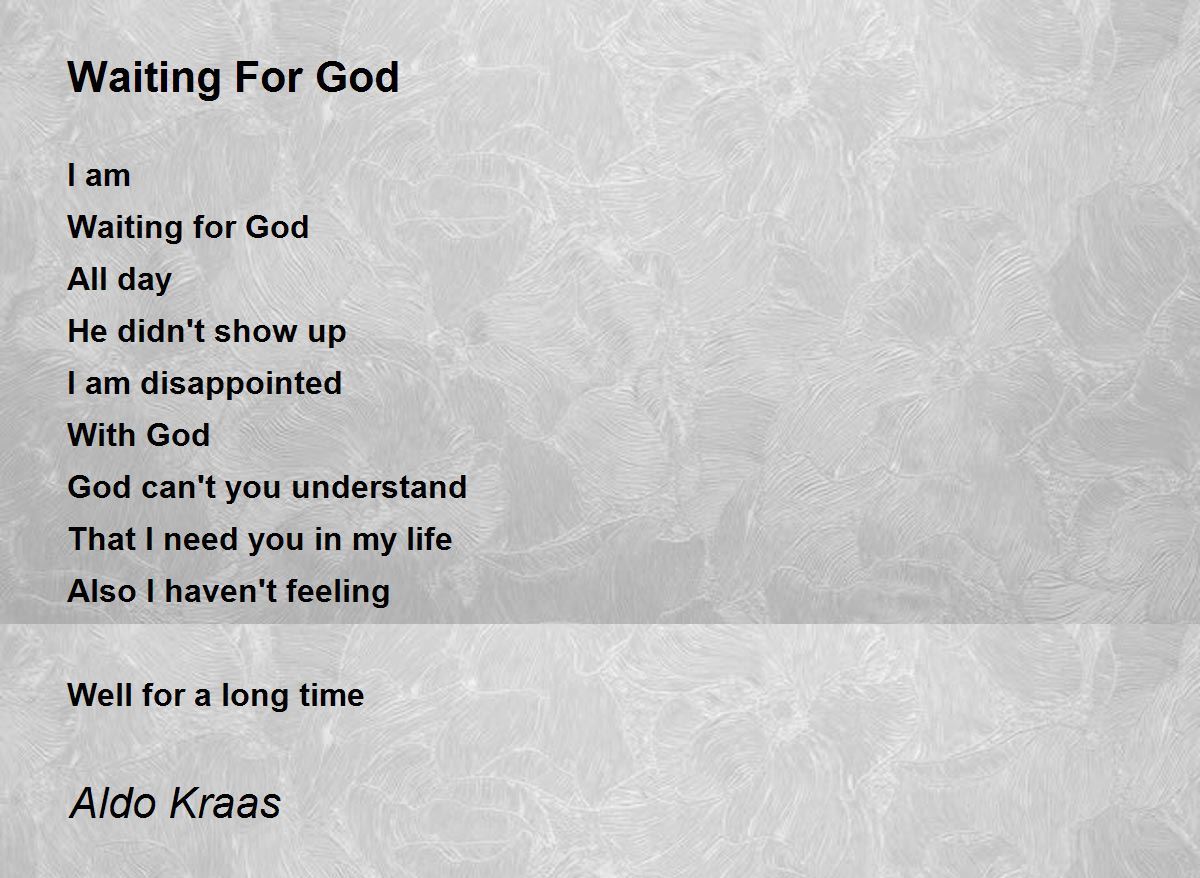 Waiting For God

I am
Waiting for God
All day
He didn't show up
I am disappointed
With God
God can't you understand
That I need you in my life
Also I haven't feeling

Well for a long time

Aldo Kraas